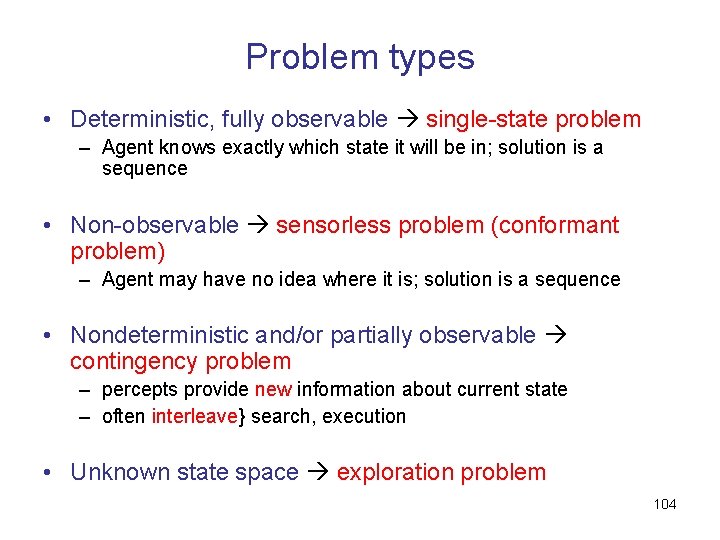 Problem types

• Deterministic, fully observable → single-state problem
  – Agent knows exactly which state it will be in; solution is a sequence

• Non-observable → sensorless problem (conformant problem)
  – Agent may have no idea where it is; solution is a sequence

• Nondeterministic and/or partially observable → contingency problem
  – percepts provide new information about current state
  – often interleave} search, execution

• Unknown state space → exploration problem

104